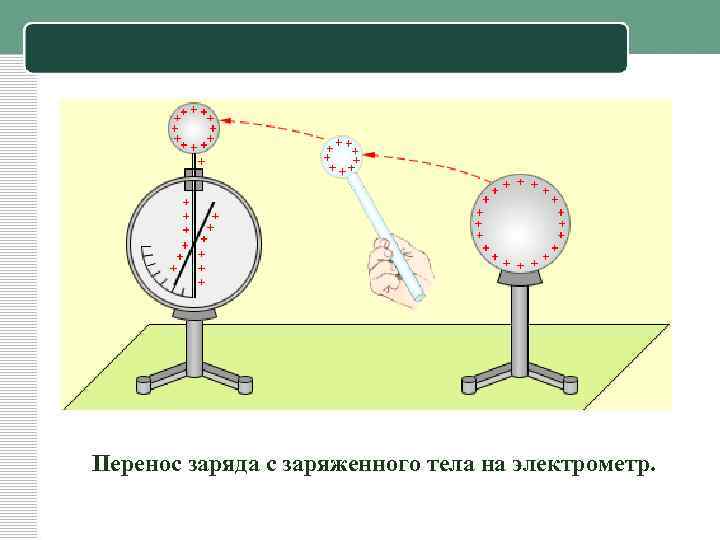 Перенос заряда с заряженного тела на электрометр.